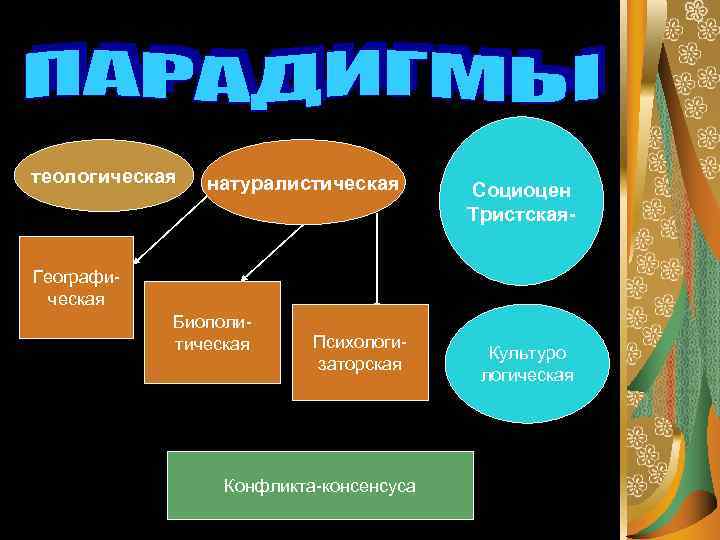 ПАРАДИГМЫ

теологическая

натуралистическая

Социоцен Тристская-

Географическая

Биополитическая

Психологизаторская

Культуро логическая

Конфликта-консенсуса